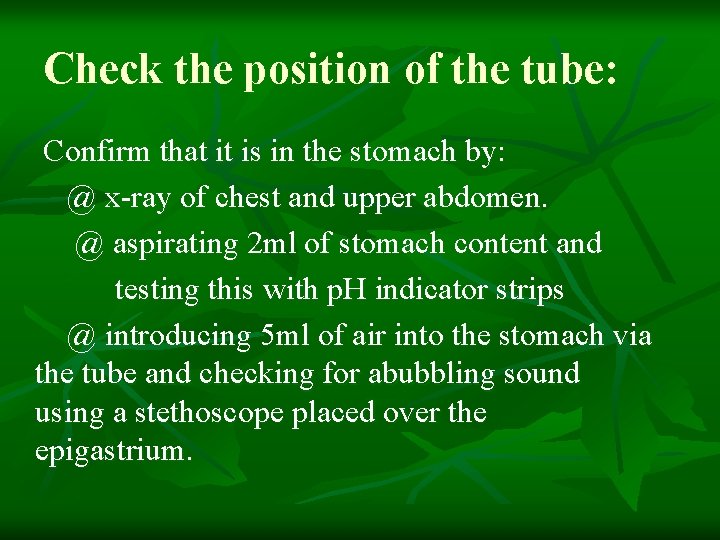 Check the position of the tube:

Confirm that it is in the stomach by:

@ x-ray of chest and upper abdomen.

@ aspirating 2ml of stomach content and testing this with pH indicator strips

@ introducing 5ml of air into the stomach via the tube and checking for abubbling sound using a stethoscope placed over the epigastrium.